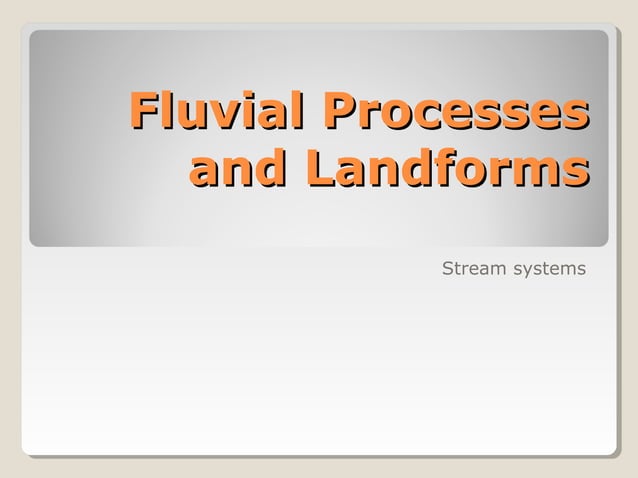 Fluvial Processes and Landforms

Stream systems